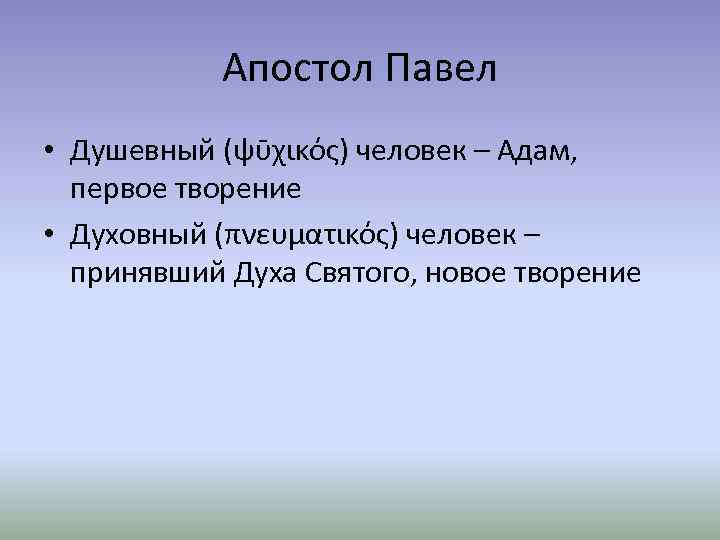 Апостол Павел

• Душевный (ψῡχικός) человек – Адам, первое творение

• Духовный (πνευματικός) человек – принявший Духа Святого, новое творение